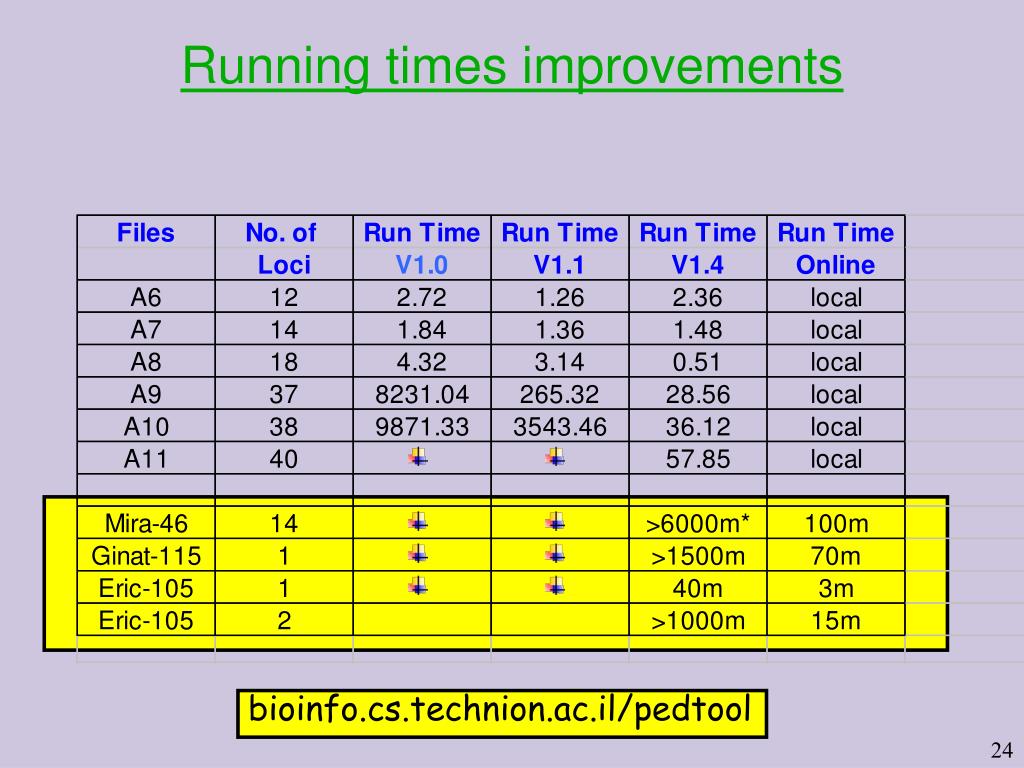 Running times improvements

| Files | No. of Loci | Run Time V1.0 | Run Time V1.1 | Run Time V1.4 | Run Time Online |
|---|---|---|---|---|---|
| A6 | 12 | 2.72 | 1.26 | 2.36 | local |
| A7 | 14 | 1.84 | 1.36 | 1.48 | local |
| A8 | 18 | 4.32 | 3.14 | 0.51 | local |
| A9 | 37 | 8231.04 | 265.32 | 28.56 | local |
| A10 | 38 | 9871.33 | 3543.46 | 36.12 | local |
| A11 | 40 | | | 57.85 | local |
| | | | | | |
| Mira-46 | 14 | | | >6000m* | 100m |
| Ginat-115 | 1 | | | >1500m | 70m |
| Eric-105 | 1 | | | 40m | 3m |
| Eric-105 | 2 | | | >1000m | 15m |

bioinfo.cs.technion.ac.il/pedtool

24